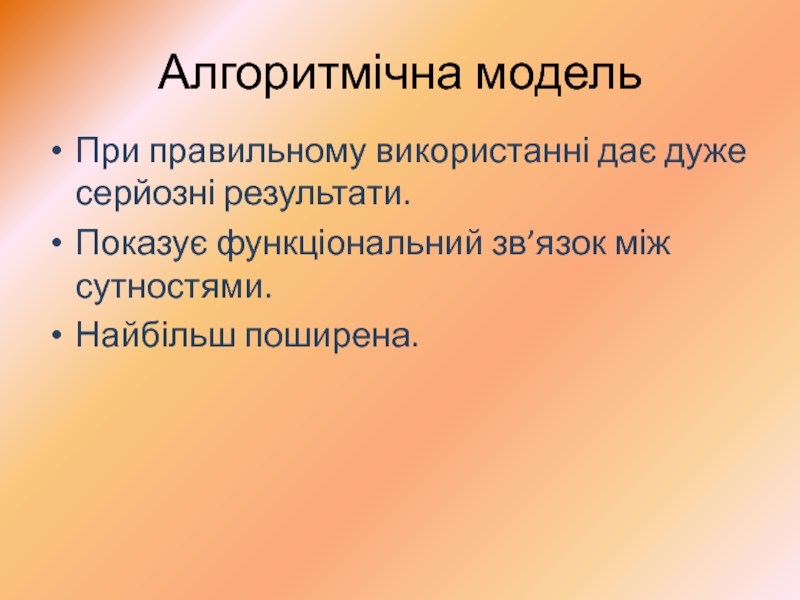 Алгоритмічна модель

• При правильному використанні дає дуже серйозні результати.
• Показує функціональний зв’язок між сутностями.
• Найбільш поширена.